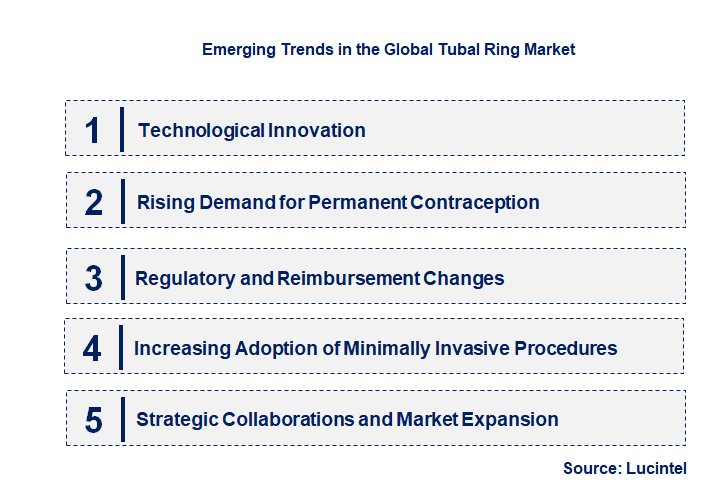 Emerging Trends in the Global Tubal Ring Market

1 Technological Innovation

2 Rising Demand for Permanent Contraception

3 Regulatory and Reimbursement Changes

4 Increasing Adoption of Minimally Invasive Procedures

5 Strategic Collaborations and Market Expansion

Source: Lucintel